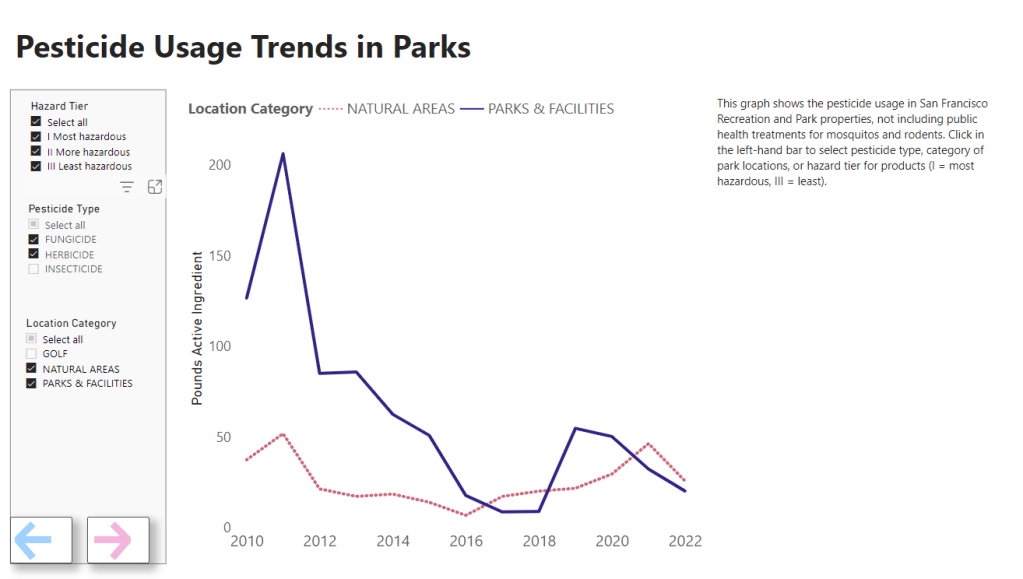 Pesticide Usage Trends in Parks

Hazard Tier
Select all
I Most hazardous
II More hazardous
III Least hazardous

Pesticide Type
Select all
FUNGICIDE
HERBICIDE
INSECTICIDE

Location Category
Select all
GOLF
NATURAL AREAS
PARKS & FACILITIES

Location Category NATURAL AREAS PARKS & FACILITIES

Pounds Active Ingredient

200
150
100
50
0

2010 2012 2014 2016 2018 2020 2022

This graph shows the pesticide usage in San Francisco Recreation and Park properties, not including public health treatments for mosquitos and rodents. Click in the left-hand bar to select pesticide type, category of park locations, or hazard tier for products (I = most hazardous, III = least).